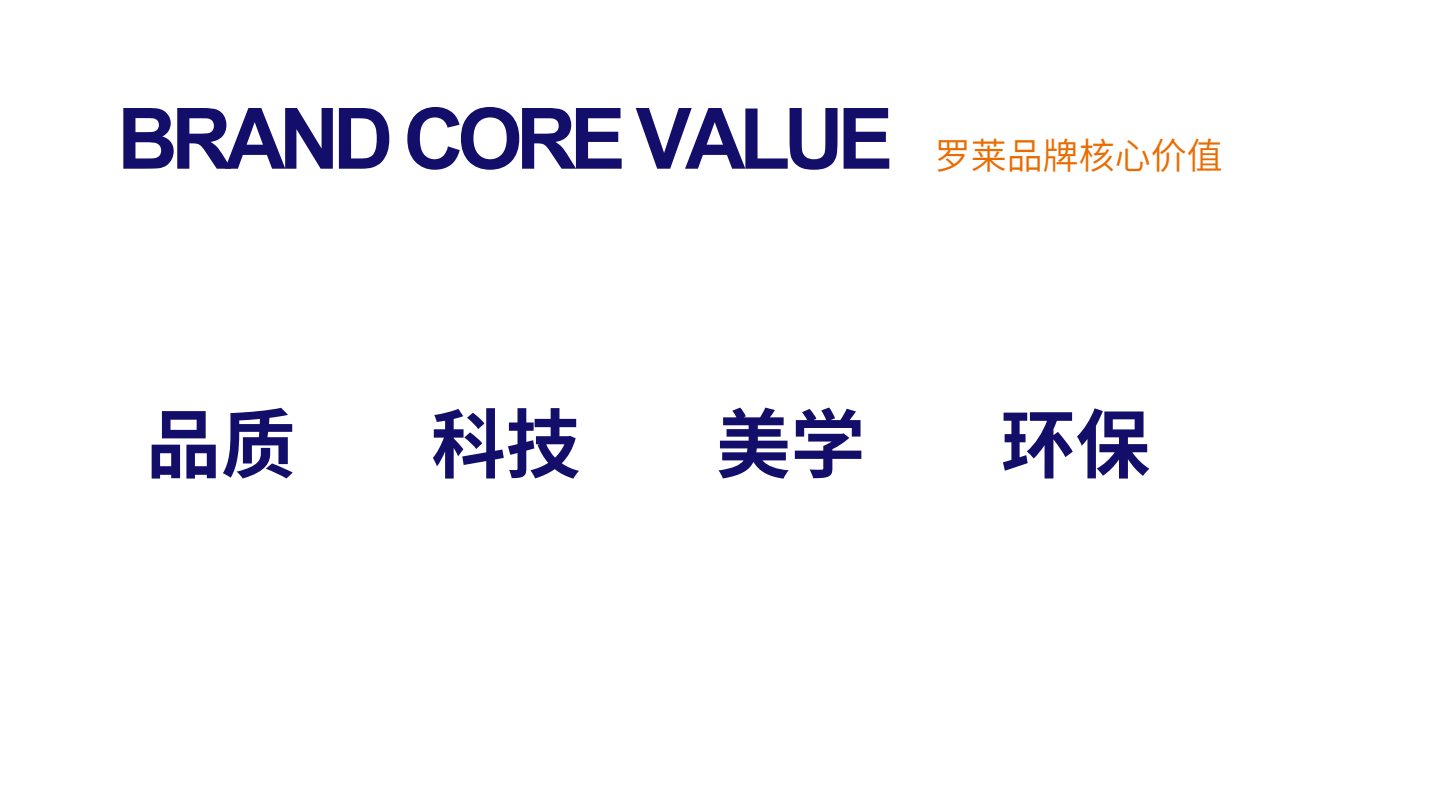 BRAND CORE VALUE 罗莱品牌核心价值

品质 科技 美学 环保